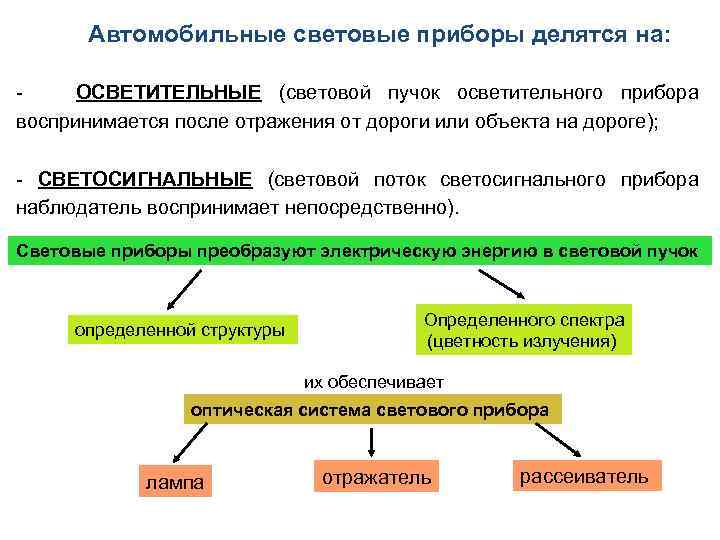 Автомобильные световые приборы делятся на:

- ОСВЕТИТЕЛЬНЫЕ (световой пучок осветительного прибора воспринимается после отражения от дороги или объекта на дороге);

- СВЕТОСИГНАЛЬНЫЕ (световой поток светосигнального прибора наблюдатель воспринимает непосредственно).

Световые приборы преобразуют электрическую энергию в световой пучок

определенной структуры

Определенного спектра (цветность излучения)

их обеспечивает

оптическая система светового прибора

лампа

отражатель

рассеиватель